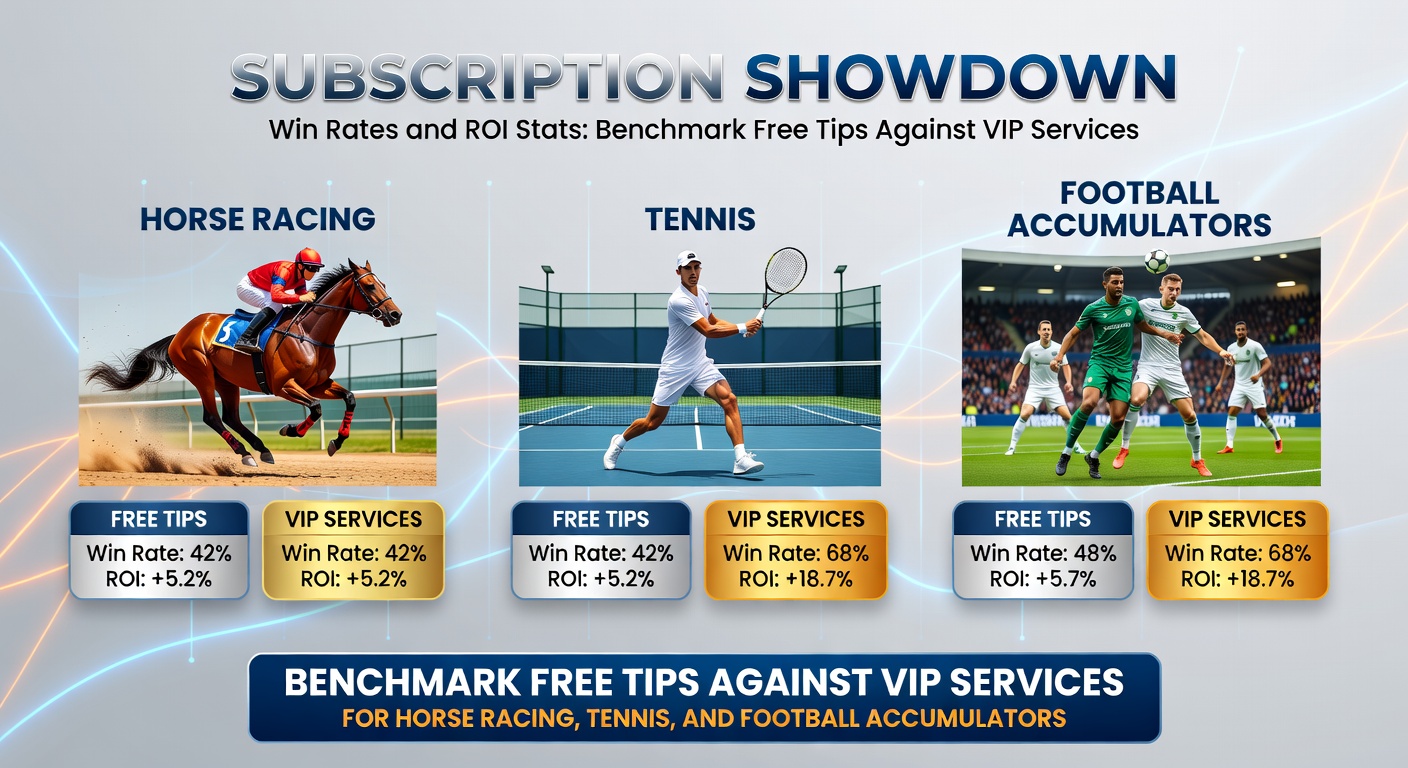 SUBSCRIPTION SHOWDOWN
Win Rates and ROI Stats: Benchmark Free Tips Against VIP Services

HORSE RACING

5

FREE TIPS
Win Rate: 42%
ROI: +5.2%

VIP SERVICES
Win Rate: 42%
ROI: +5.2%

TENNIS

FREE TIPS
Win Rate: 42%
ROI: +5.2%

VIP SERVICES
Win Rate: 68%
ROI: +18.7%

FOOTBALL ACCUMULATORS

FREE TIPS
Win Rate: 48%
ROI: +5.7%

VIP SERVICES
Win Rate: 68%
ROI: +18.7%

BENCHMARK FREE TIPS AGAINST VIP SERVICES
FOR HORSE RACING, TENNIS, AND FOOTBALL ACCUMULATORS